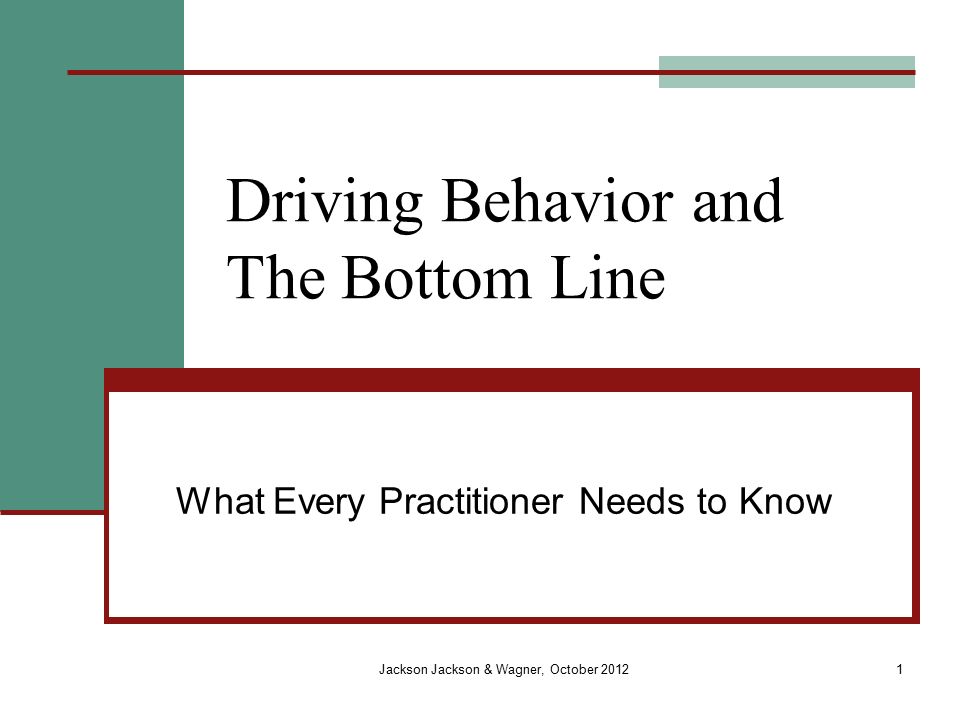 Driving Behavior and The Bottom Line

What Every Practitioner Needs to Know

Jackson Jackson & Wagner, October 2012

1